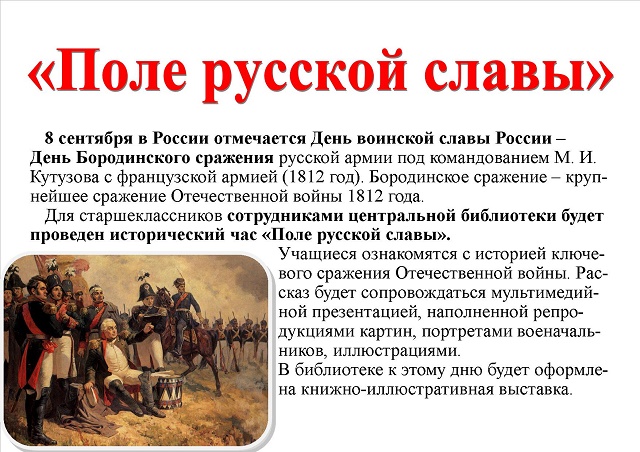 «Поле русской славы»

8 сентября в России отмечается День воинской славы России – День Бородинского сражения русской армии под командованием М. И. Кутузова с французской армией (1812 год). Бородинское сражение – крупнейшее сражение Отечественной войны 1812 года.

Для старшеклассников сотрудниками центральной библиотеки будет проведен исторический час «Поле русской славы».

Учащиеся ознакомятся с историей ключевого сражения Отечественной войны. Рассказ будет сопровождаться мультимедийной презентацией, наполненной репродукциями картин, портретами военачальников, иллюстрациями.

В библиотеке к этому дню будет оформлена книжно-иллюстративная выставка.